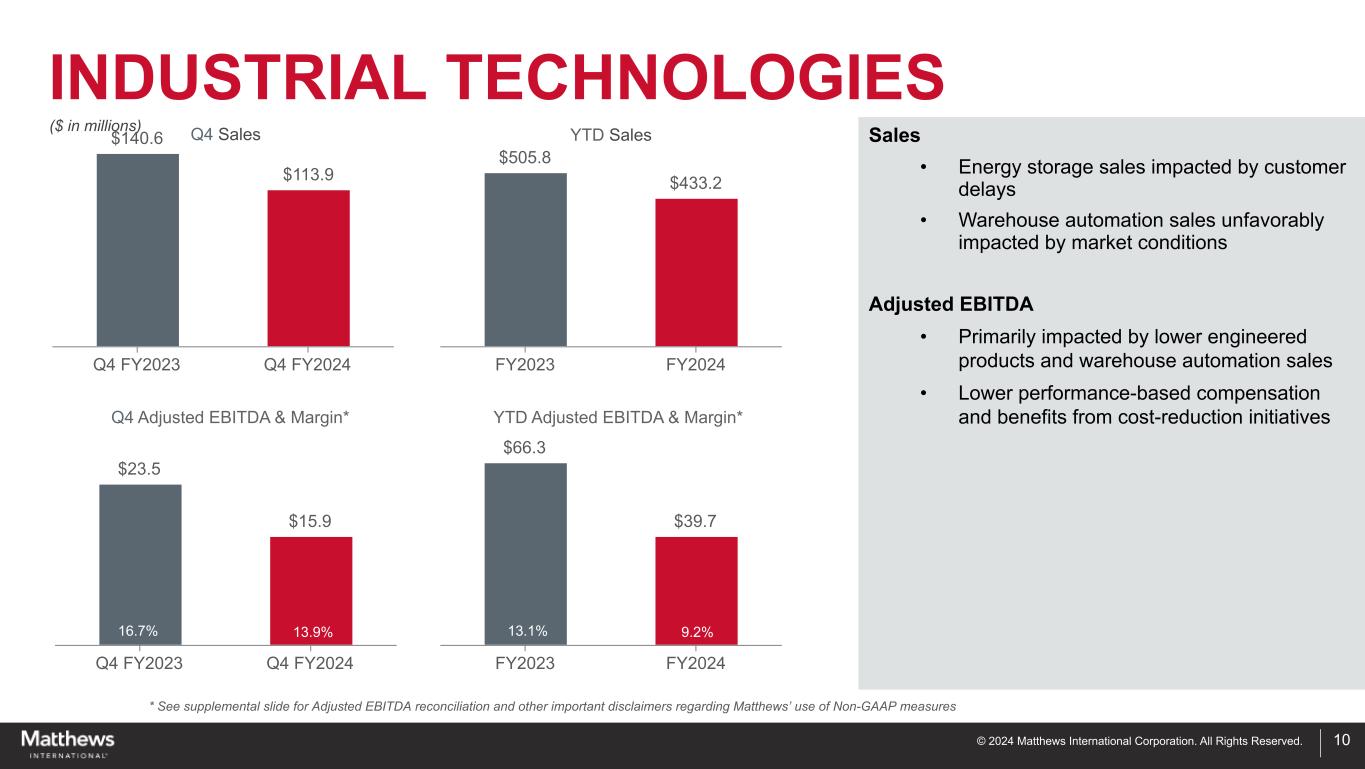 INDUSTRIAL TECHNOLOGIES

($ in millions)

Q4 Sales

$140.6

$113.9

Q4 FY2023

Q4 FY2024

YTD Sales

$505.8

$433.2

FY2023

FY2024

Q4 Adjusted EBITDA & Margin*

$23.5

$15.9

16.7%

13.9%

Q4 FY2023

Q4 FY2024

YTD Adjusted EBITDA & Margin*

$66.3

$39.7

13.1%

9.2%

FY2023

FY2024

Sales

• Energy storage sales impacted by customer delays

• Warehouse automation sales unfavorably impacted by market conditions

Adjusted EBITDA

• Primarily impacted by lower engineered products and warehouse automation sales

• Lower performance-based compensation and benefits from cost-reduction initiatives

* See supplemental slide for Adjusted EBITDA reconciliation and other important disclaimers regarding Matthews' use of Non-GAAP measures

Matthews INTERNATIONAL

© 2024 Matthews International Corporation. All Rights Reserved.

10